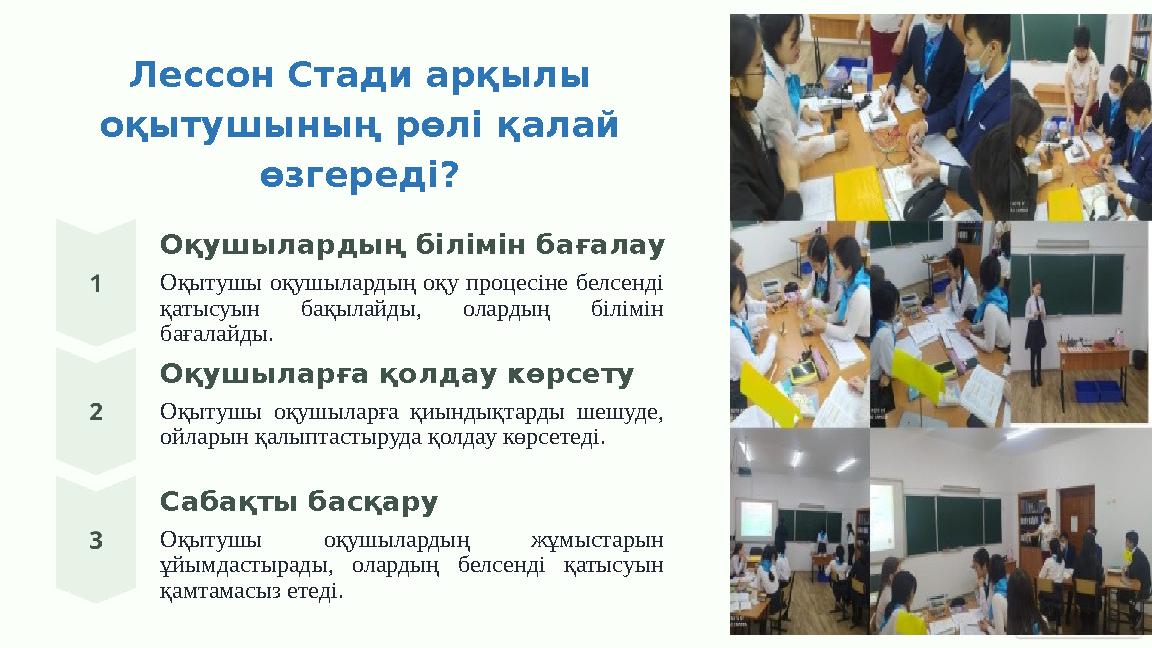 Лессон Стади арқылы оқытушының рөлі қалай өзгереді?

1

Оқушылардың білімін бағалау

Оқытушы оқушылардың оқу процесіне белсенді қатысуын бақылайды, олардың білімін бағалайды.

2

Оқушыларға қолдау көрсету

Оқытушы оқушыларға қиындықтарды шешуде, ойларын қалыптастыруда қолдау көрсетеді.

3

Сабақты басқару

Оқытушы оқушылардың жұмыстарын ұйымдастырады, олардың белсенді қатысуын қамтамасыз етеді.